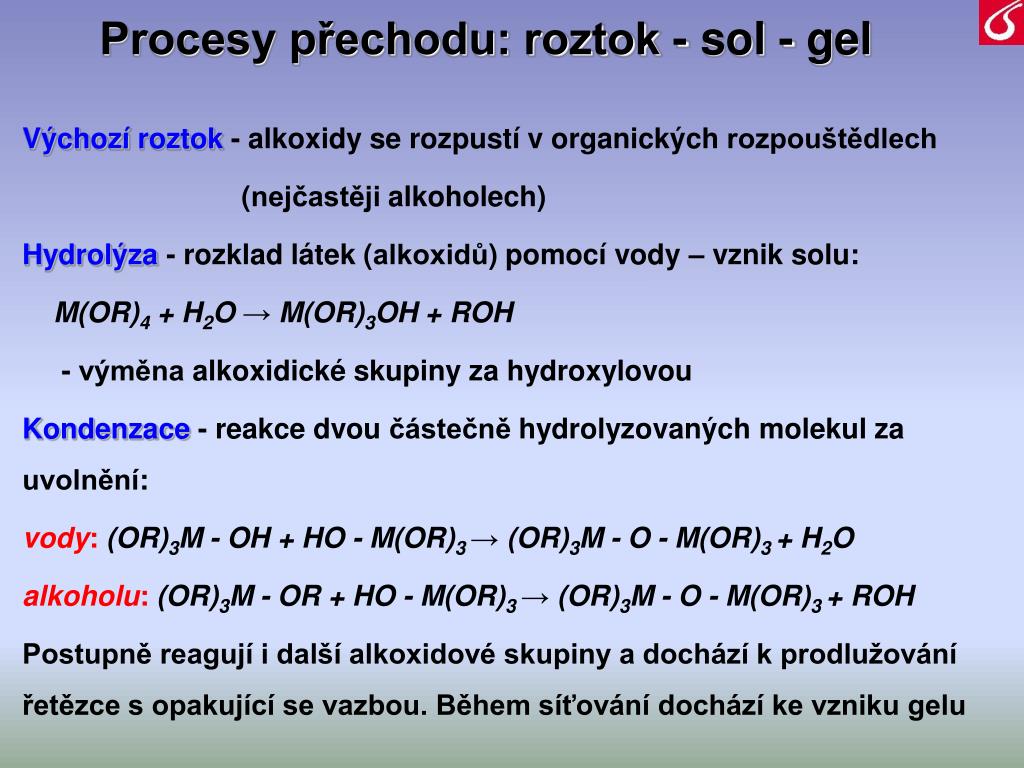 Procesy přechodu: roztok - sol - gel

Výchozí roztok - alkoxidy se rozpustí v organických rozpouštědlech (nejčastěji alkoholech)

Hydrolýza - rozklad látek (alkoxidů) pomocí vody – vznik solu:

$M(OR)_4 + H_2O \rightarrow M(OR)_3OH + ROH$

- výměna alkoxidické skupiny za hydroxylovou

Kondenzace - reakce dvou částečně hydrolyzovaných molekul za uvolnění:

vody: $(OR)_3M - OH + HO - M(OR)_3 \rightarrow (OR)_3M - O - M(OR)_3 + H_2O$

alkoholu: $(OR)_3M - OR + HO - M(OR)_3 \rightarrow (OR)_3M - O - M(OR)_3 + ROH$

Postupně reagují i další alkoxidové skupiny a dochází k prodlužování řetězce s opakující se vazbou. Během síťování dochází ke vzniku gelu